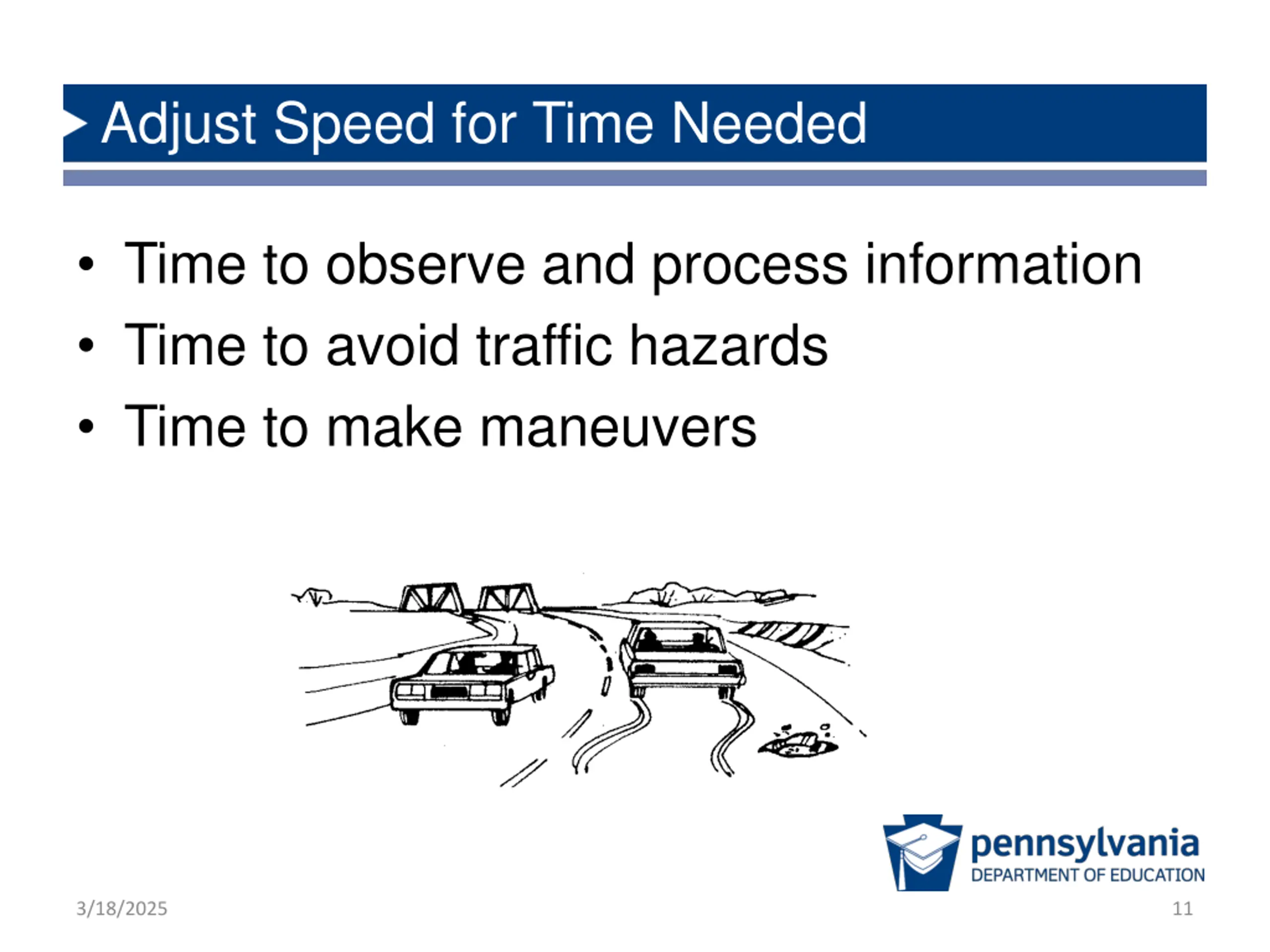 Adjust Speed for Time Needed

• Time to observe and process information
• Time to avoid traffic hazards
• Time to make maneuvers

pennsylvania
DEPARTMENT OF EDUCATION

3/18/2025

11